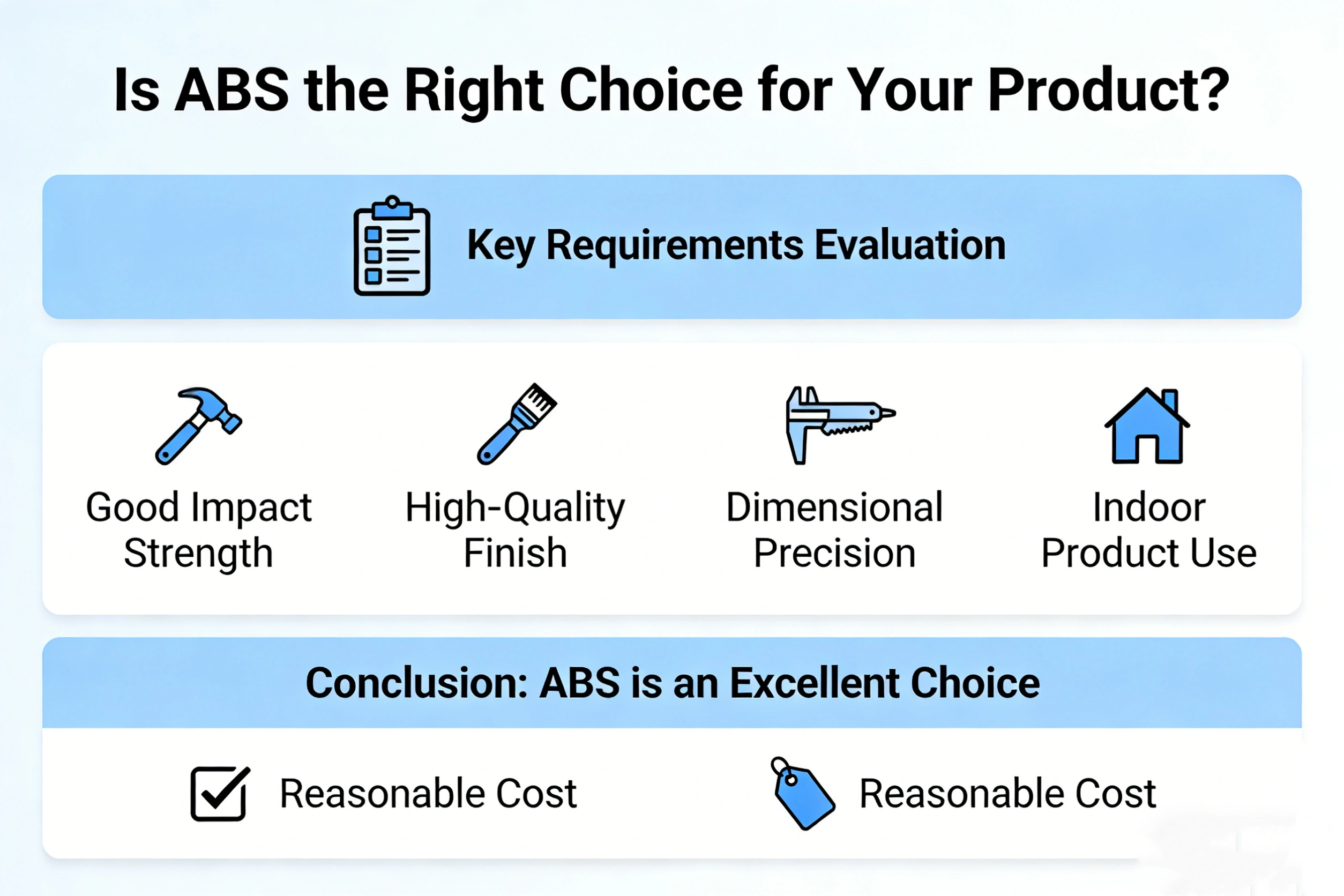 Is ABS the Right Choice for Your Product?

Key Requirements Evaluation

Good Impact Strength

High-Quality Finish

Dimensional Precision

Indoor Product Use

Conclusion: ABS is an Excellent Choice

Reasonable Cost

Reasonable Cost